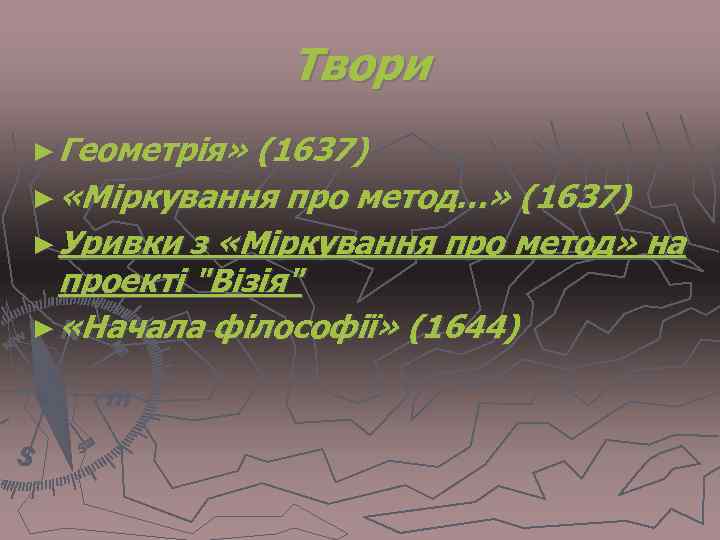 Твори

► Геометрія» (1637)
► «Міркування про метод...» (1637)
► Уривки з «Міркування про метод» на проекті "Візія"
► «Начала філософії» (1644)